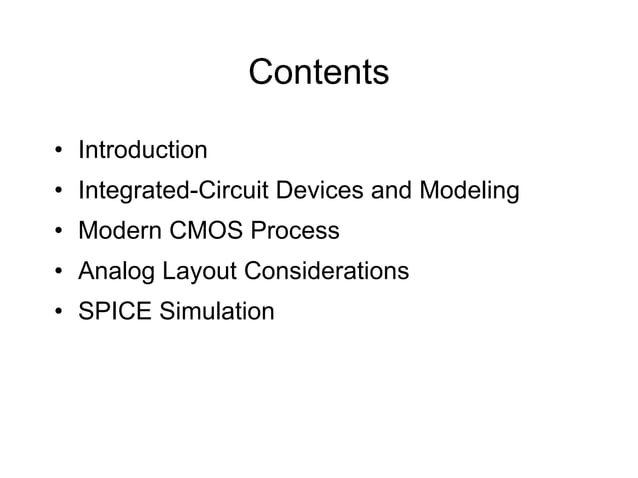 Contents

• Introduction
• Integrated-Circuit Devices and Modeling
• Modern CMOS Process
• Analog Layout Considerations
• SPICE Simulation